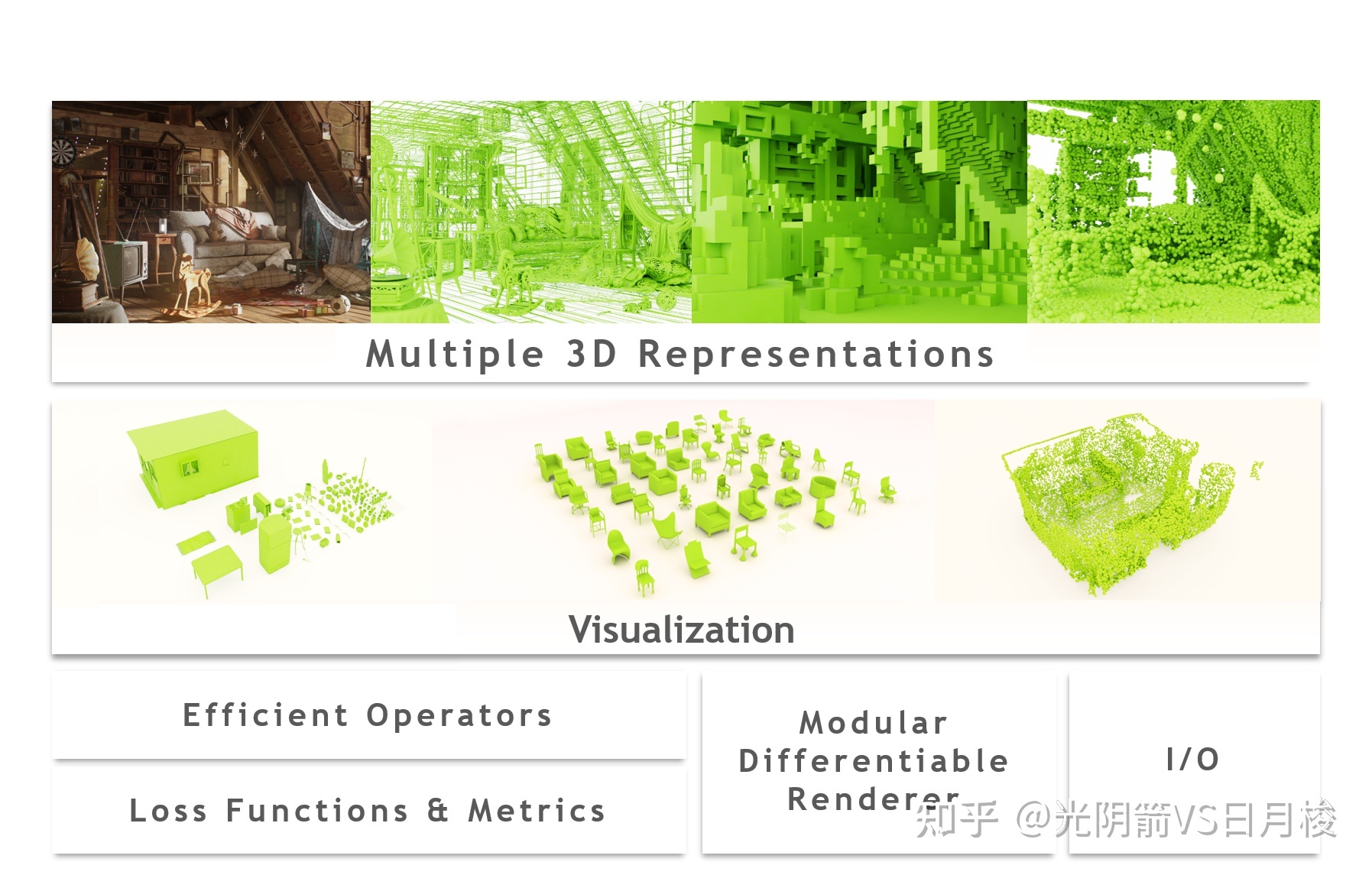 Multiple 3D Representations

Visualization

Efficient Operators

Loss Functions & Metrics

Modular Differentiable Renderer

I/O

知乎 @光阴箭VS日月梭